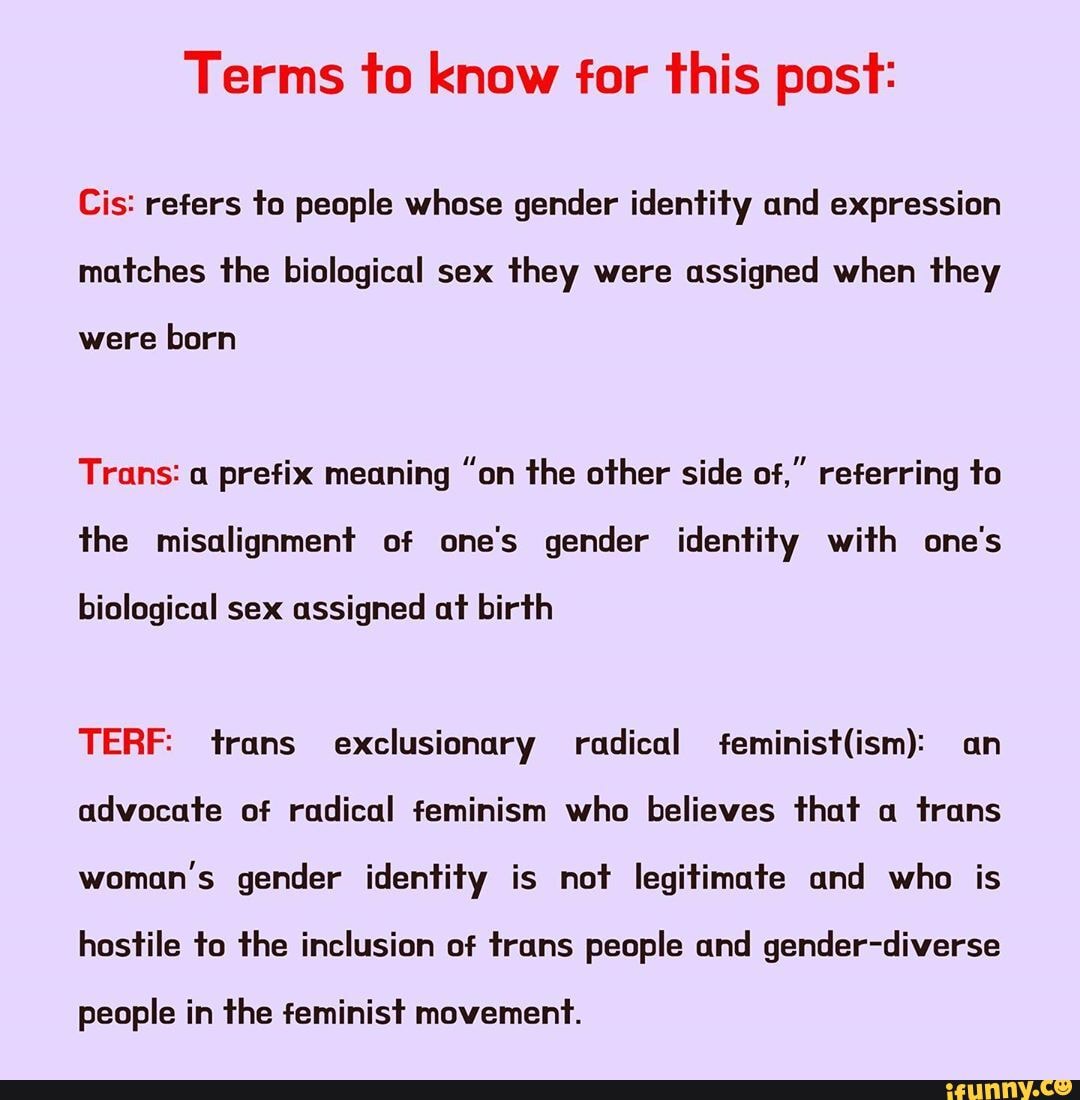 Terms to know for this post:

Cis: refers to people whose gender identity and expression matches the biological sex they were assigned when they were born

Trans: a prefix meaning "on the other side of," referring to the misalignment of one's gender identity with one's biological sex assigned at birth

TERF: trans exclusionary radical feminist(ism): an advocate of radical feminism who believes that a trans woman's gender identity is not legitimate and who is hostile to the inclusion of trans people and gender-diverse people in the feminist movement.

ifunny.co